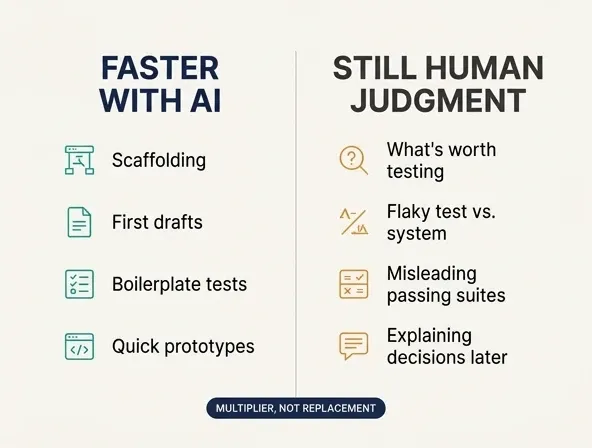 FASTER WITH AI

Scaffolding

First drafts

Boilerplate tests

Quick prototypes

STILL HUMAN JUDGMENT

What's worth testing

Flaky test vs. system

Misleading passing suites

Explaining decisions later

MULTIPLIER, NOT REPLACEMENT